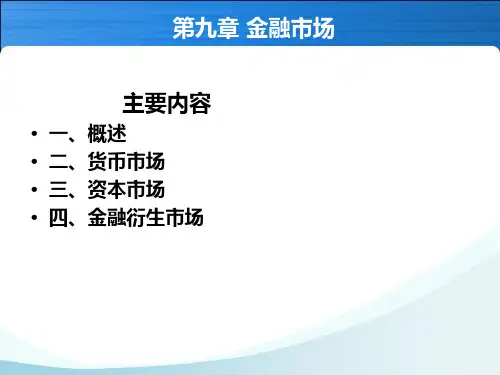 第九章 金融市场

主要内容

• 一、概述
• 二、货币市场
• 三、资本市场
• 四、金融衍生市场